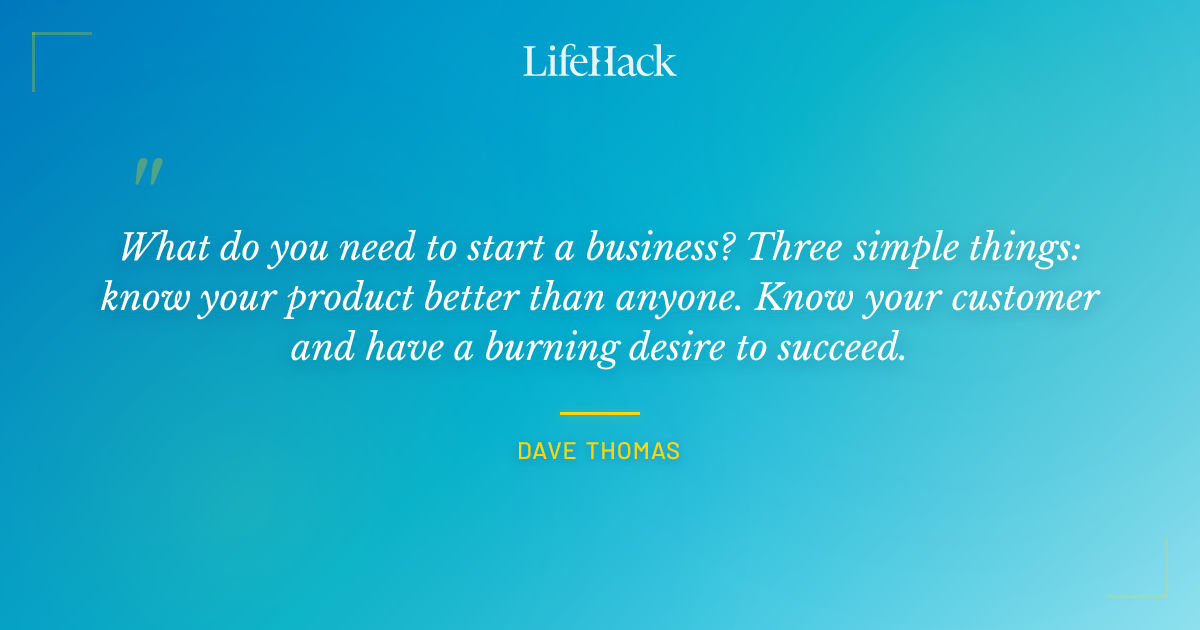 LifeHack

"

What do you need to start a business? Three simple things: know your product better than anyone. Know your customer and have a burning desire to succeed.

DAVE THOMAS